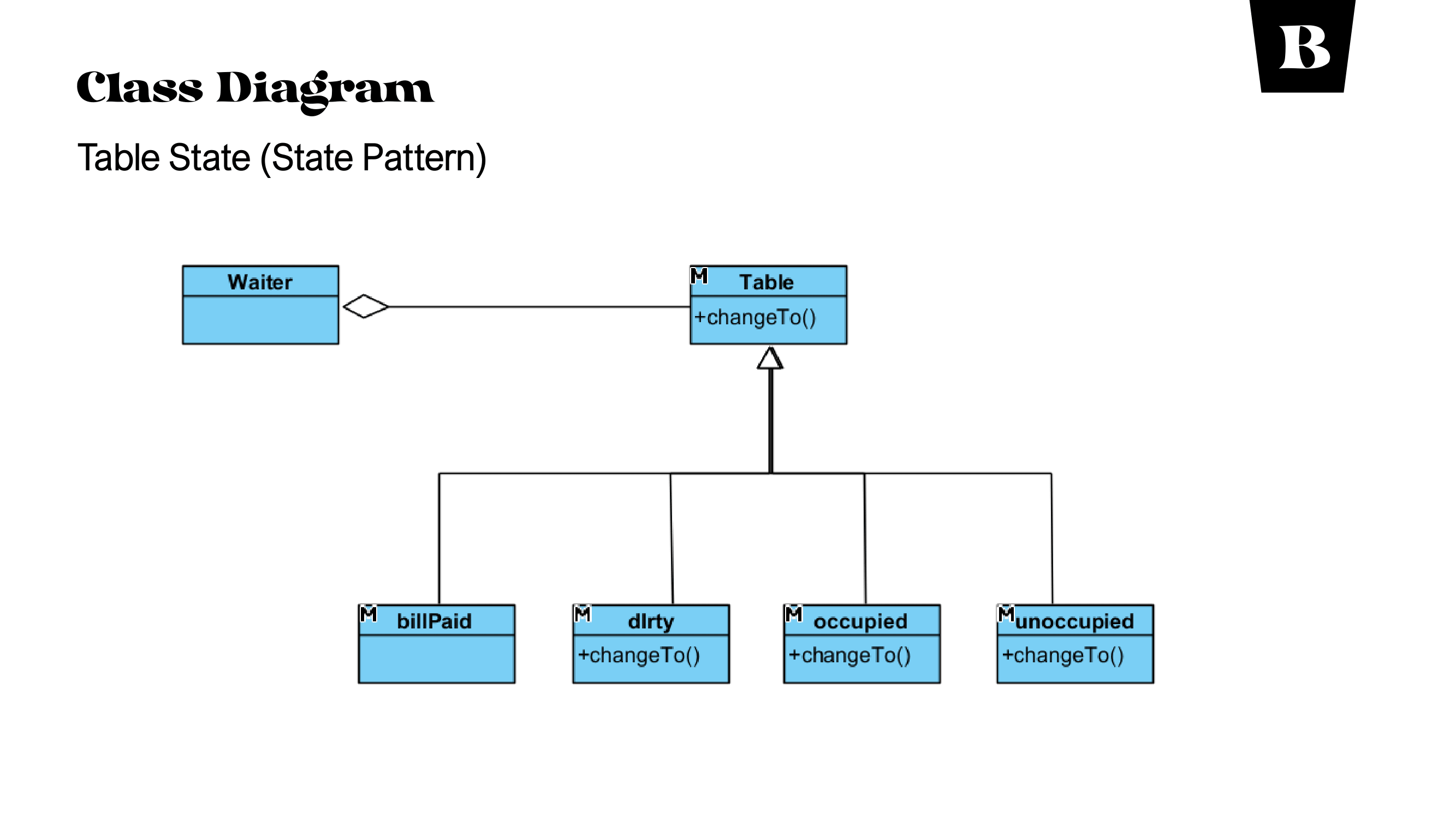 B

Class Diagram

Table State (State Pattern)

Waiter

M Table
+changeTo()

M billPaid

M dIrty
+changeTo()

M occupied
+changeTo()

M unoccupied
+changeTo()